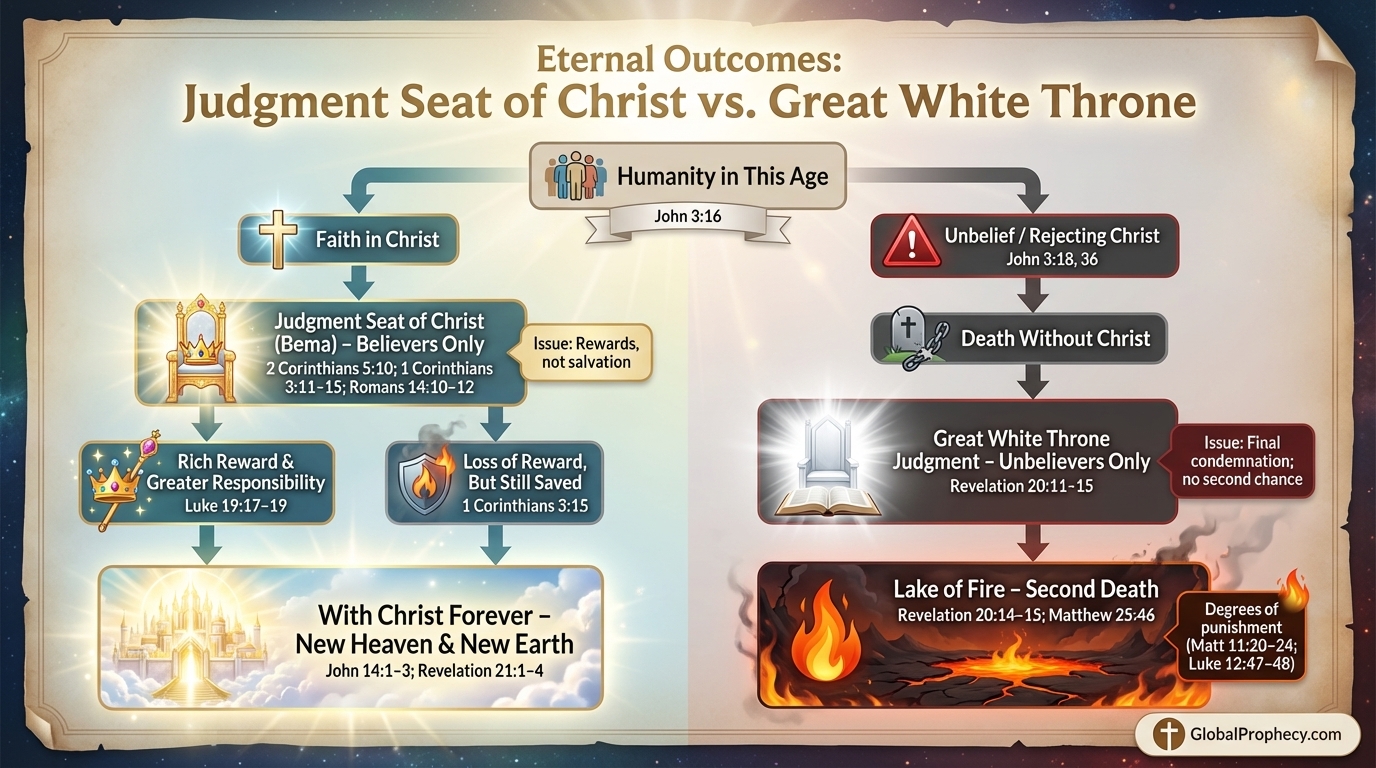 Eternal Outcomes:
Judgment Seat of Christ vs. Great White Throne

Humanity in This Age
John 3:16

Faith in Christ

Judgment Seat of Christ (Bema) – Believers Only
2 Corinthians 5:10; 1 Corinthians 3:11–15; Romans 14:10–12

Issue: Rewards, not salvation

Rich Reward & Greater Responsibility
Luke 19:17–19

Loss of Reward, But Still Saved
1 Corinthians 3:15

With Christ Forever – New Heaven & New Earth
John 14:1–3; Revelation 21:1–4

Unbelief / Rejecting Christ
John 3:18, 36

Death Without Christ

Great White Throne Judgment – Unbelievers Only
Revelation 20:11–15

Issue: Final condemnation; no second chance

Lake of Fire – Second Death
Revelation 20:14–15; Matthew 25:46

Degrees of punishment (Matt 11:20–24; Luke 12:47–48)

GlobalProphecy.com